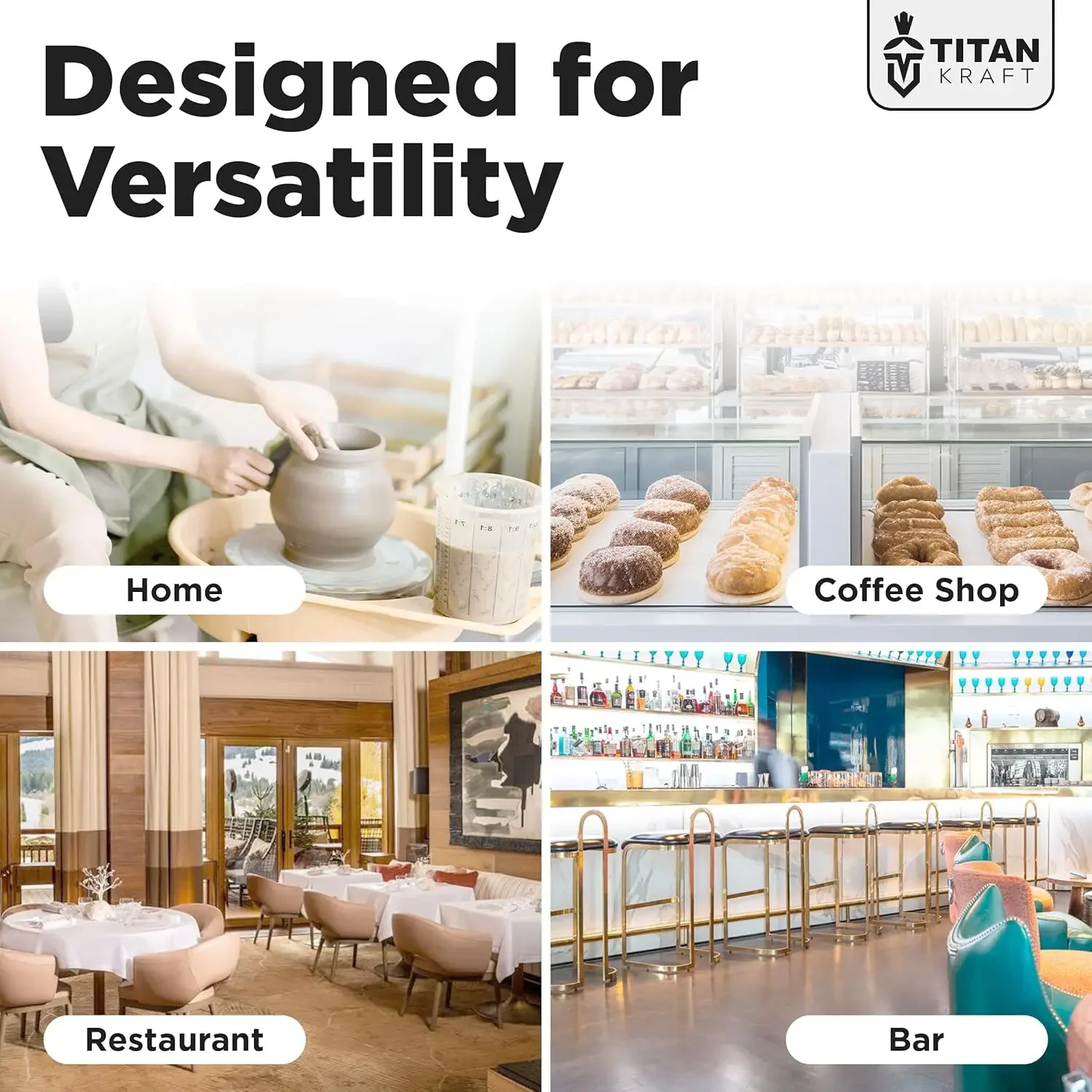 Designed for Versatility

TITAN KRAFT

Home

Coffee Shop

Restaurant

Bar